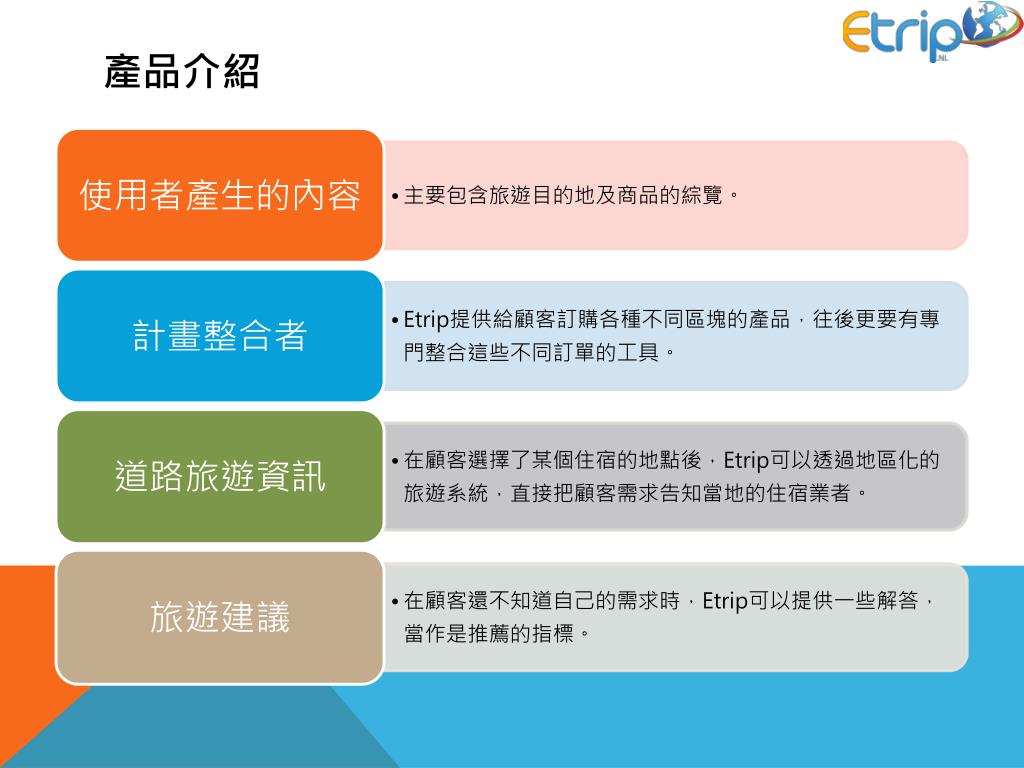 Etrip
.NL

產品介紹

使用者產生的內容

• 主要包含旅遊目的地及商品的綜覽。

計畫整合者

• Etrip提供給顧客訂購各種不同區塊的產品，往後更要有專門整合這些不同訂單的工具。

道路旅遊資訊

• 在顧客選擇了某個住宿的地點後，Etrip可以透過地區化的旅遊系統，直接把顧客需求告知當地的住宿業者。

旅遊建議

• 在顧客還不知道自己的需求時，Etrip可以提供一些解答，當作是推薦的指標。